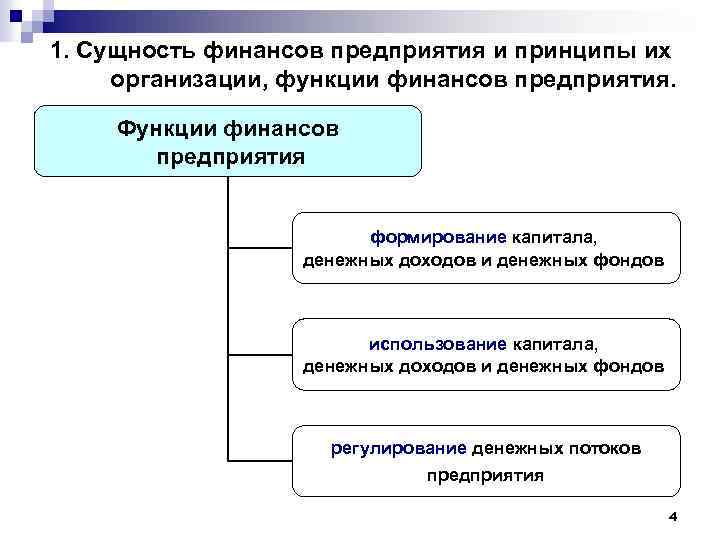 1. Сущность финансов предприятия и принципы их организации, функции финансов предприятия.

Функции финансов предприятия

формирование капитала, денежных доходов и денежных фондов

использование капитала, денежных доходов и денежных фондов

регулирование денежных потоков предприятия

4